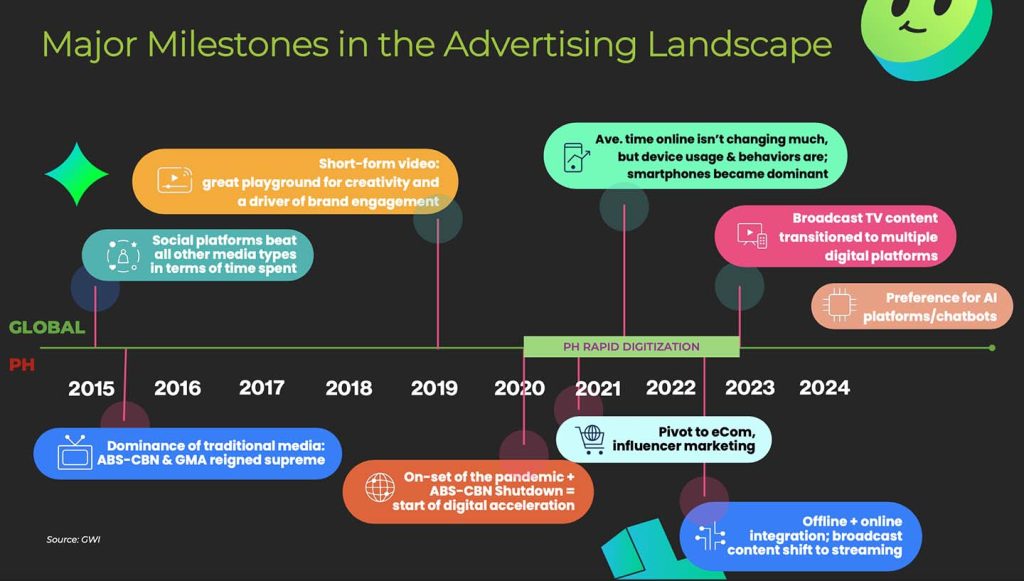 Major Milestones in the Advertising Landscape

Short-form video: great playground for creativity and a driver of brand engagement

Social platforms beat all other media types in terms of time spent

Ave. time online isn't changing much, but device usage & behaviors are; smartphones became dominant

Broadcast TV content transitioned to multiple digital platforms

Preference for AI platforms/chatbots

GLOBAL

PH

PH RAPID DIGITIZATION

2015 2016 2017 2018 2019 2020 2021 2022 2023 2024

Dominance of traditional media: ABS-CBN & GMA reigned supreme

On-set of the pandemic + ABS-CBN Shutdown = start of digital acceleration

Pivot to eCom, influencer marketing

Offline + online integration; broadcast content shift to streaming

Source: GWI